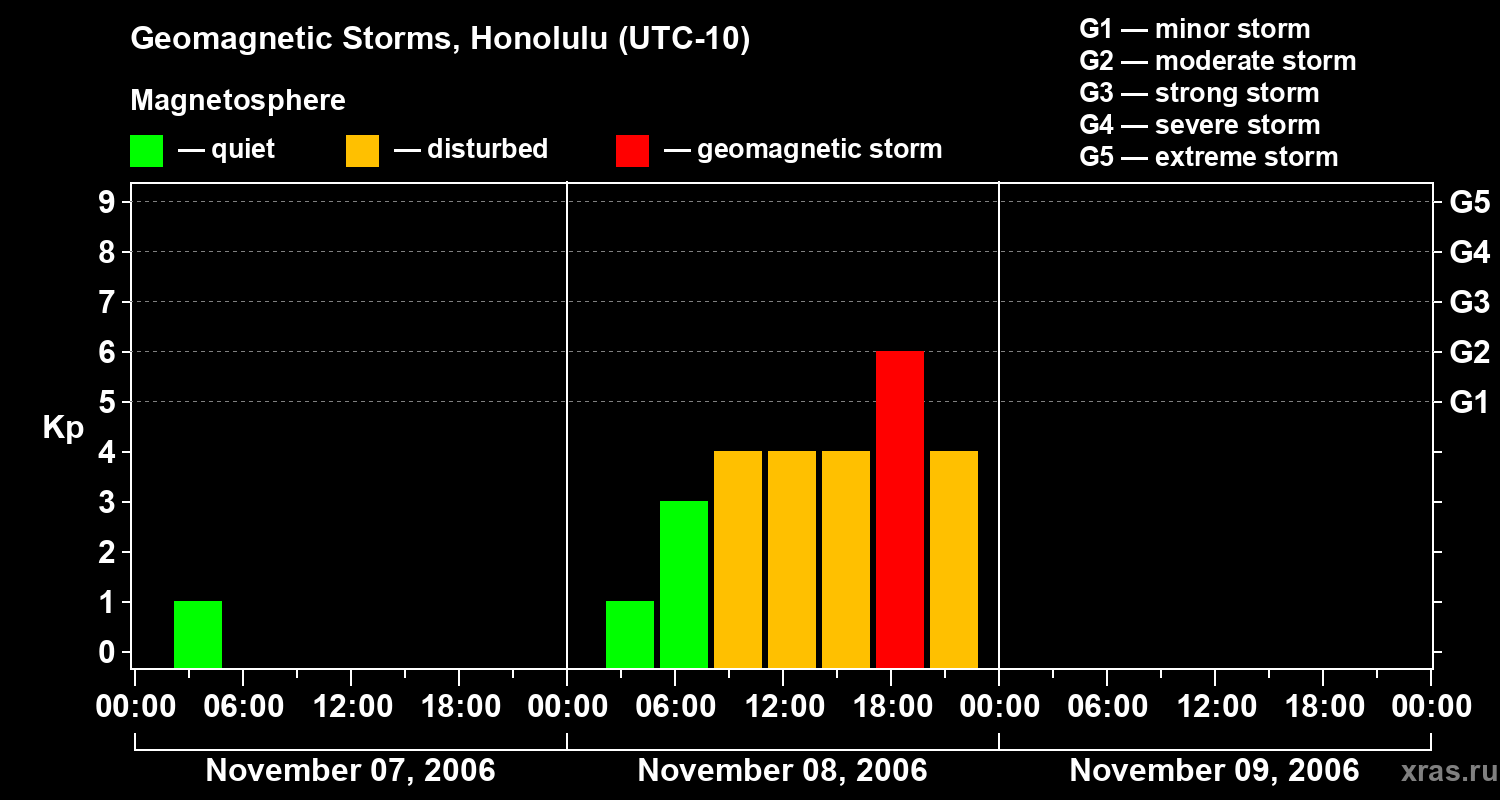 Geomagnetic Storms, Honolulu (UTC-10)

Magnetosphere

— quiet — disturbed — geomagnetic storm

G1 — minor storm
G2 — moderate storm
G3 — strong storm
G4 — severe storm
G5 — extreme storm

Kp

9
8
7
6
5
4
3
2
1
0

G5
G4
G3
G2
G1

00:00 06:00 12:00 18:00 00:00 06:00 12:00 18:00 00:00 06:00 12:00 18:00 00:00

November 07, 2006
November 08, 2006
November 09, 2006

xras.ru